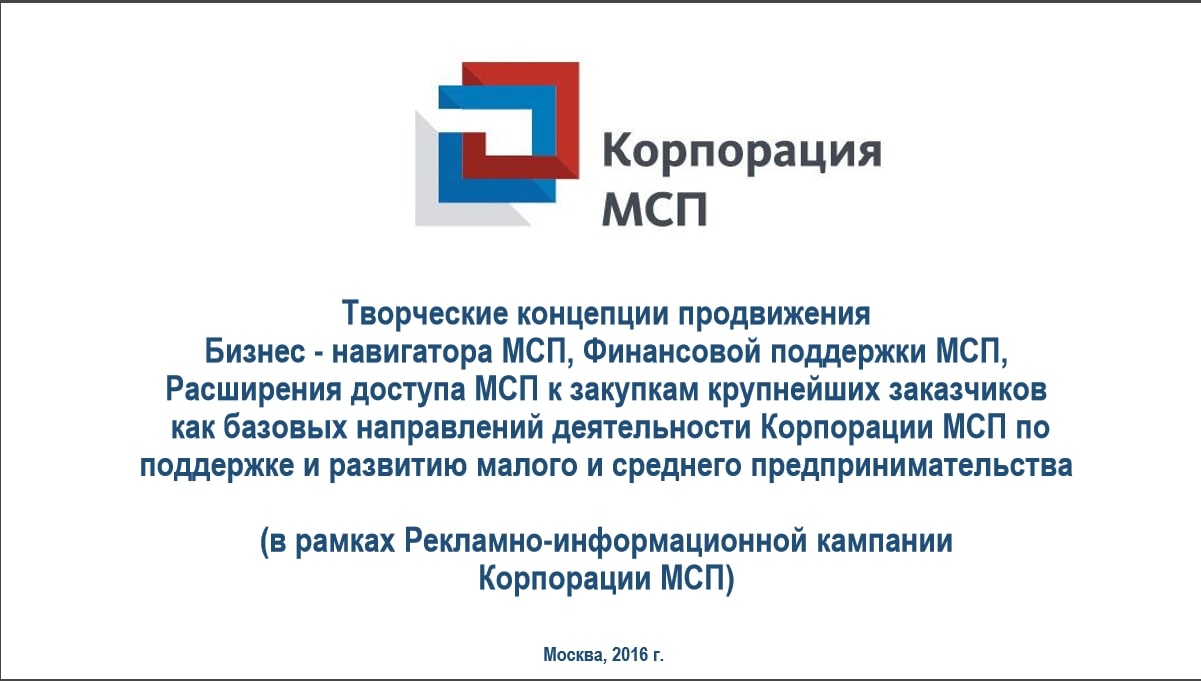 Корпорация МСП

Творческие концепции продвижения Бизнес - навигатора МСП, Финансовой поддержки МСП, Расширения доступа МСП к закупкам крупнейших заказчиков как базовых направлений деятельности Корпорации МСП по поддержке и развитию малого и среднего предпринимательства

(в рамках Рекламно-информационной кампании Корпорации МСП)

Москва, 2016 г.